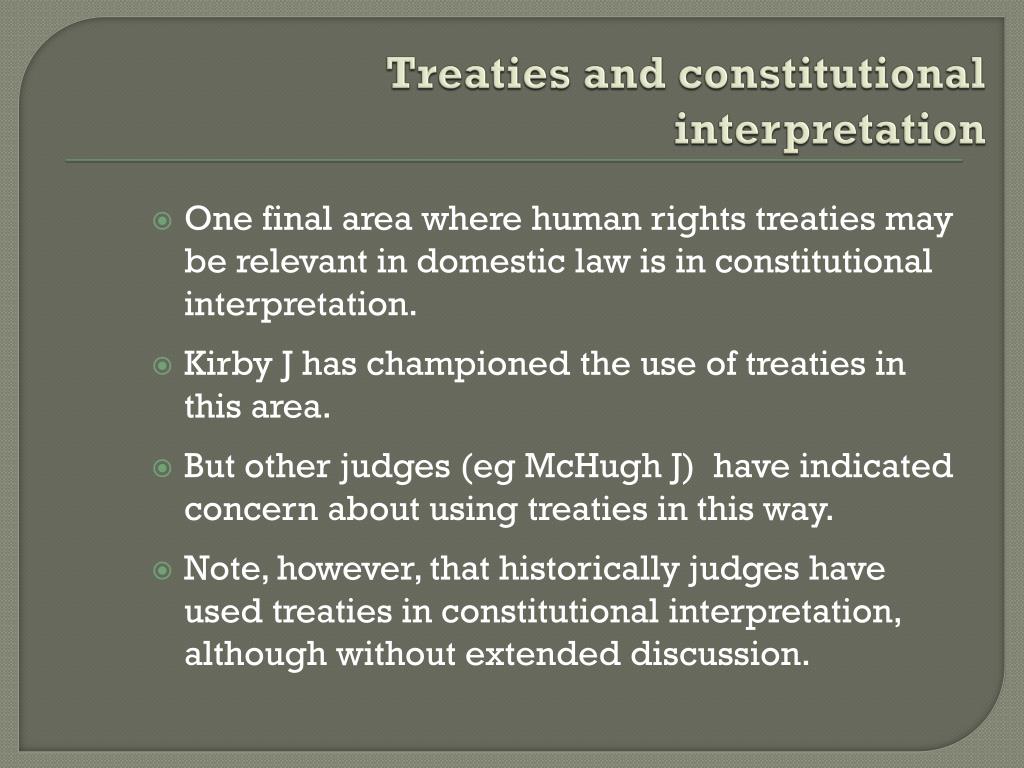 Treaties and constitutional interpretation

One final area where human rights treaties may be relevant in domestic law is in constitutional interpretation.

Kirby J has championed the use of treaties in this area.

But other judges (eg McHugh J) have indicated concern about using treaties in this way.

Note, however, that historically judges have used treaties in constitutional interpretation, although without extended discussion.